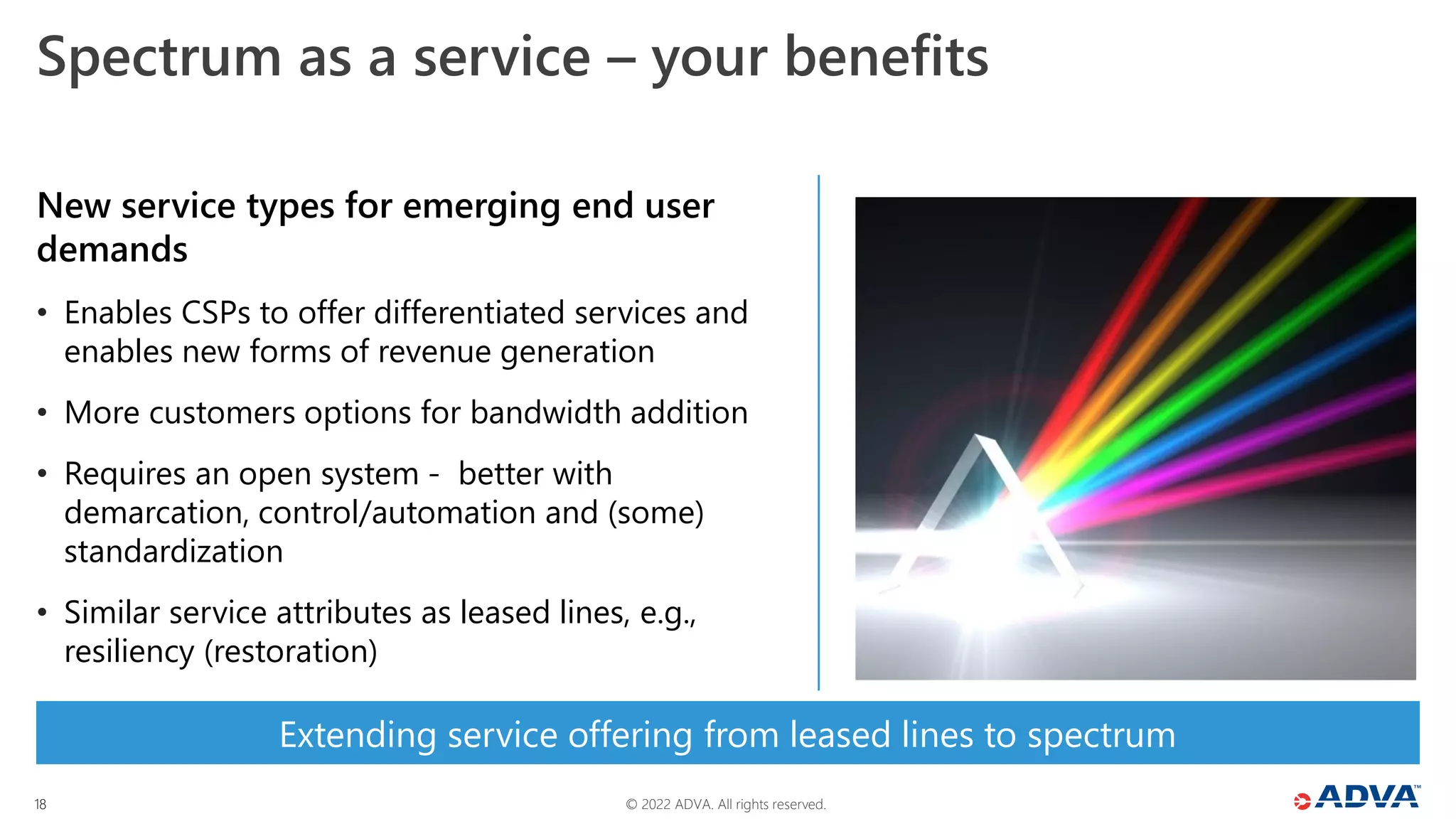 Spectrum as a service – your benefits

New service types for emerging end user demands

• Enables CSPs to offer differentiated services and enables new forms of revenue generation

• More customers options for bandwidth addition

• Requires an open system - better with demarcation, control/automation and (some) standardization

• Similar service attributes as leased lines, e.g., resiliency (restoration)

Extending service offering from leased lines to spectrum

18

© 2022 ADVA. All rights reserved.

ADVA™